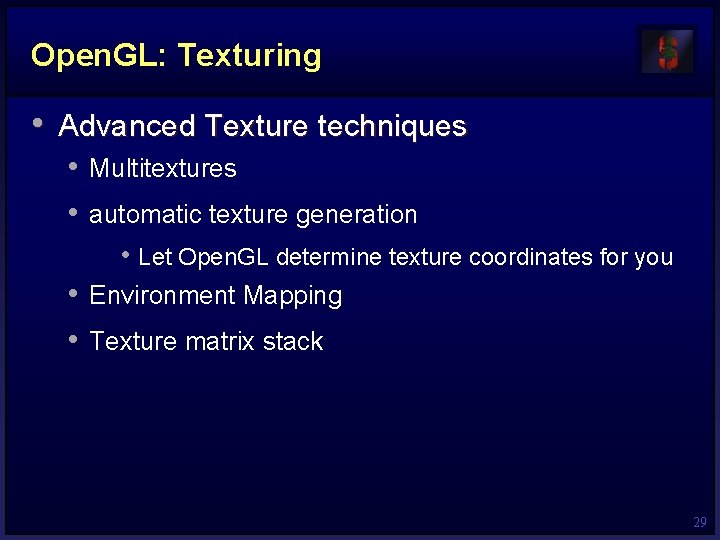 OpenGL: Texturing

• Advanced Texture techniques
  • Multitextures
  • automatic texture generation
    • Let OpenGL determine texture coordinates for you
  • Environment Mapping
  • Texture matrix stack

29